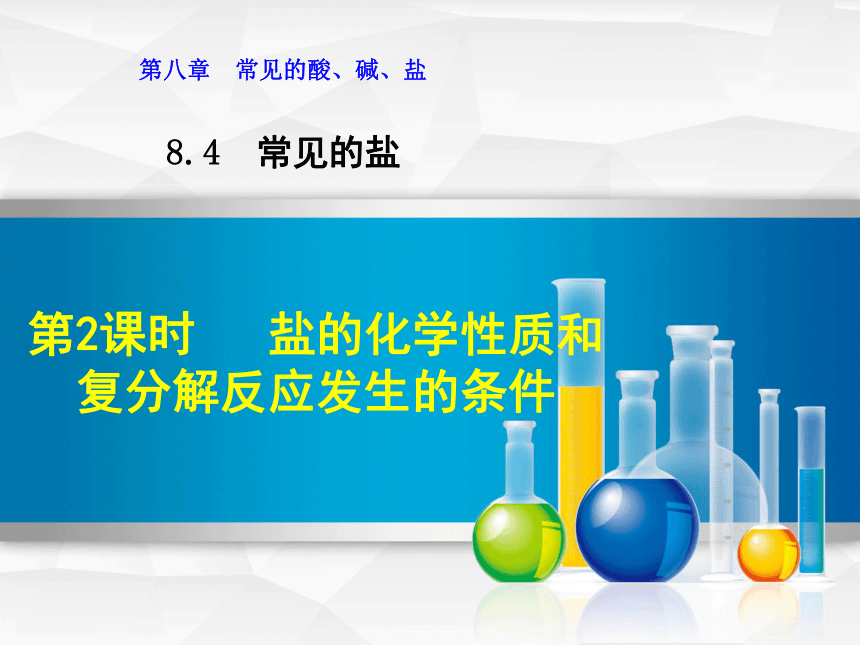 第八章　常见的酸、碱、盐

8.4　常见的盐

第2课时　　盐的化学性质和复分解反应发生的条件